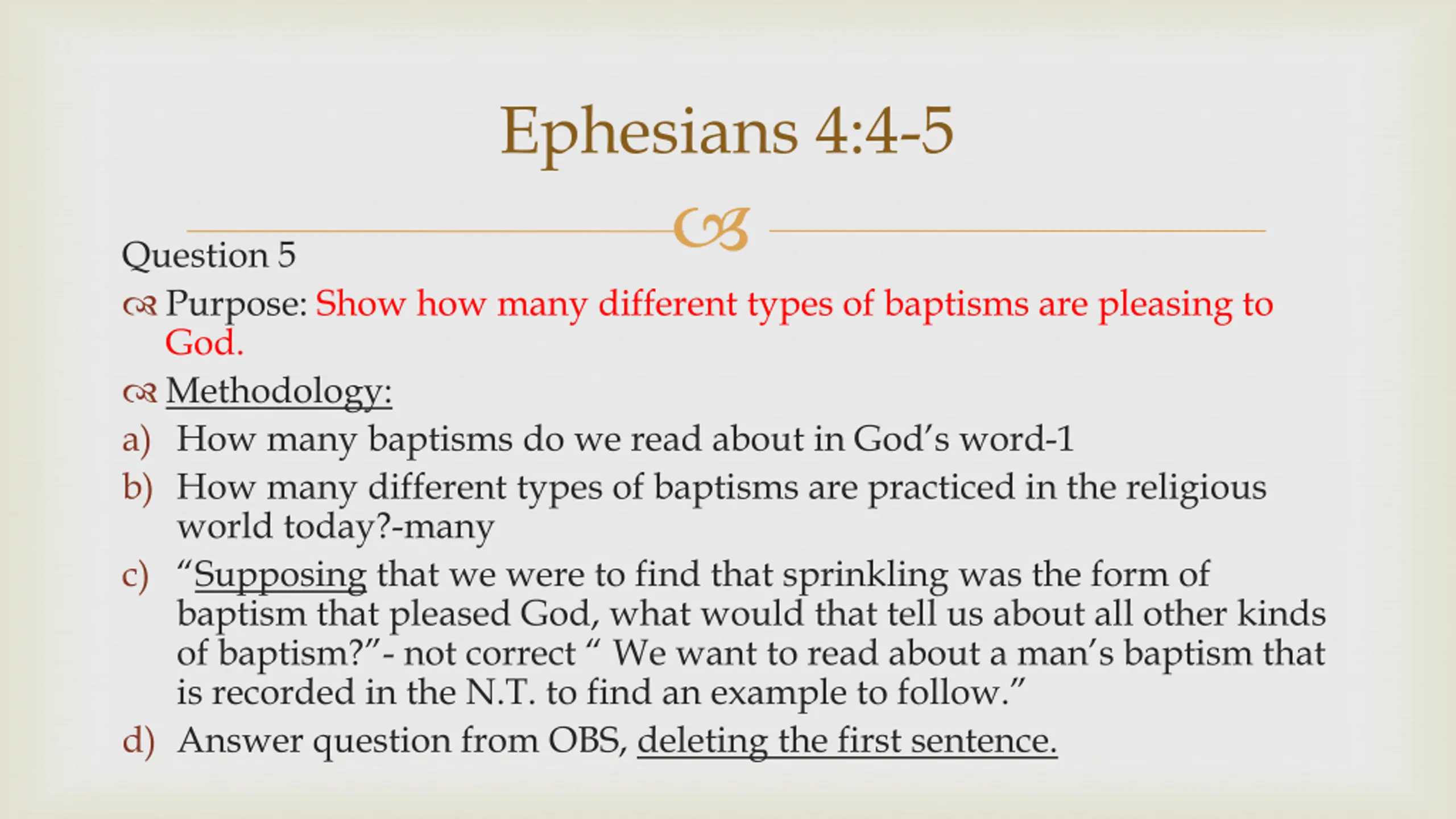 Ephesians 4:4-5

Question 5

Purpose: Show how many different types of baptisms are pleasing to God.

Methodology:

a) How many baptisms do we read about in God's word-1

b) How many different types of baptisms are practiced in the religious world today?-many

c) "Supposing that we were to find that sprinkling was the form of baptism that pleased God, what would that tell us about all other kinds of baptism?"- not correct " We want to read about a man's baptism that is recorded in the N.T. to find an example to follow."

d) Answer question from OBS, deleting the first sentence.